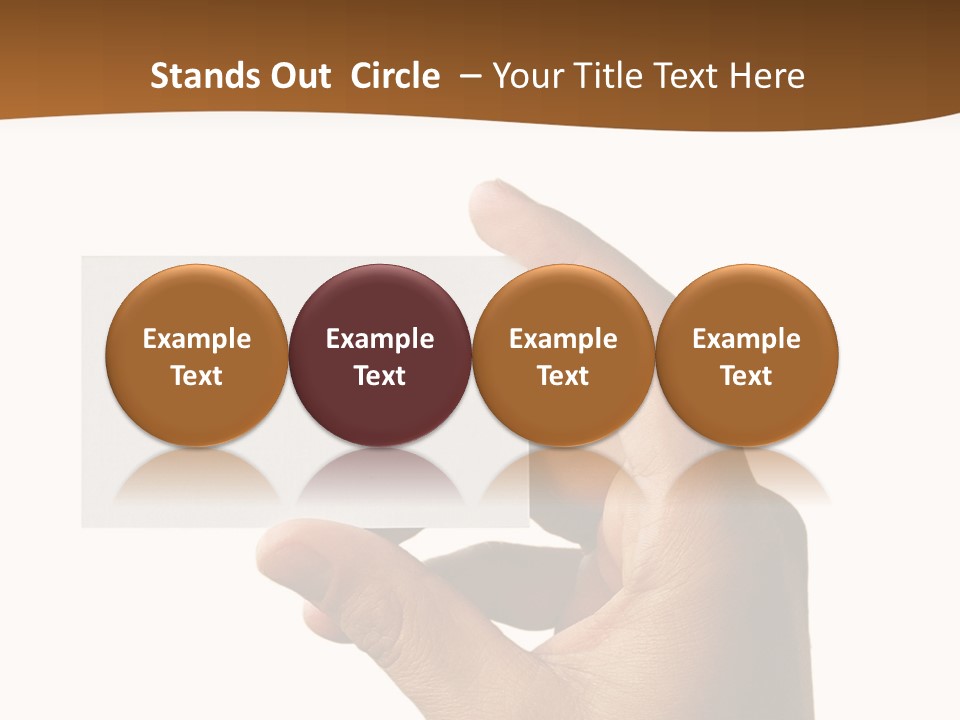 Stands Out Circle – Your Title Text Here

Example Text

Example Text

Example Text

Example Text